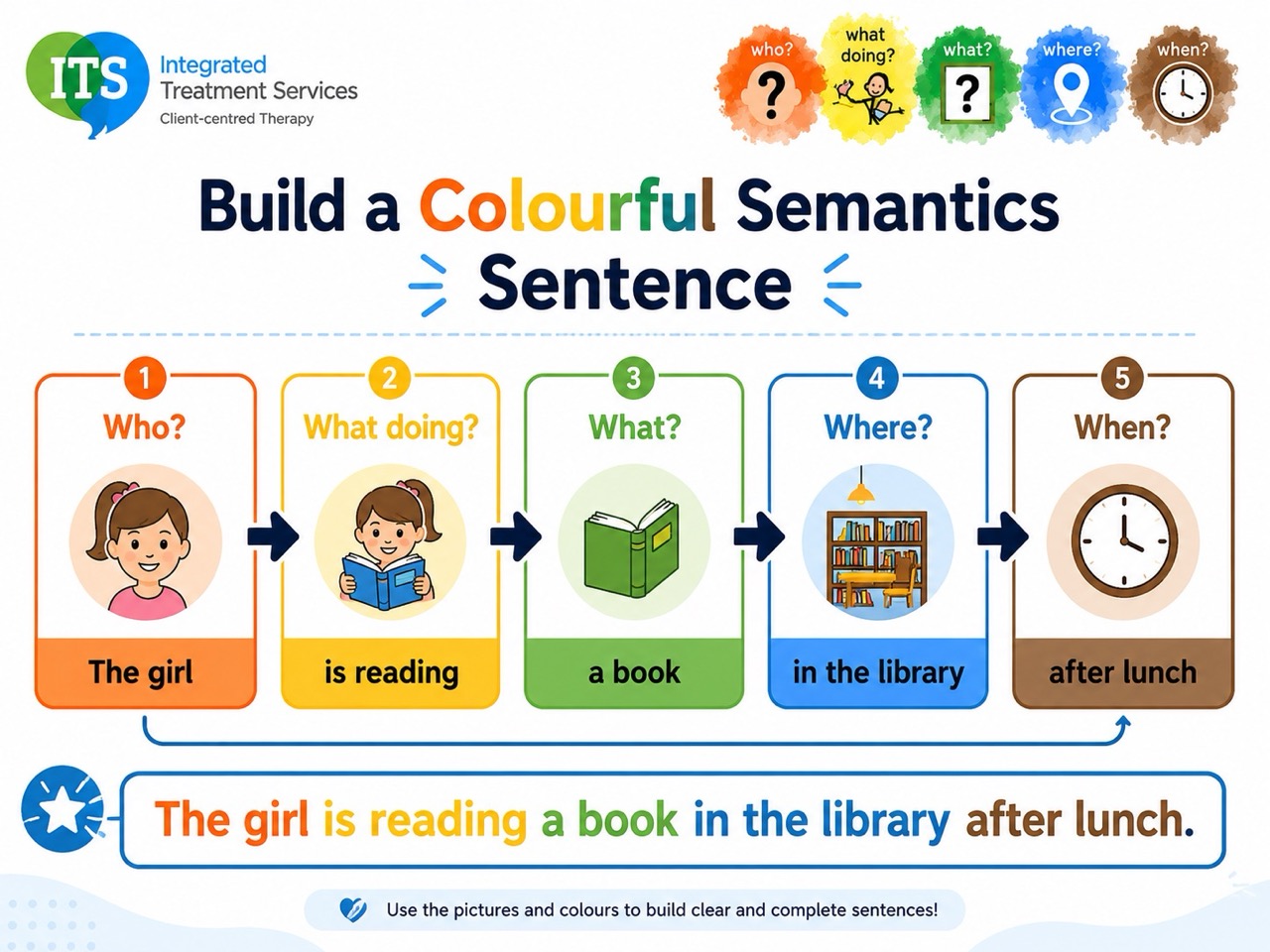 ITS Integrated Treatment Services
Client-centred Therapy

who? ?
what doing?
what? ?
where?
when?

Build a Colourful Semantics Sentence

1 Who?
The girl

2 What doing?
is reading

3 What?
a book

4 Where?
in the library

5 When?
after lunch

The girl is reading a book in the library after lunch.

Use the pictures and colours to build clear and complete sentences!